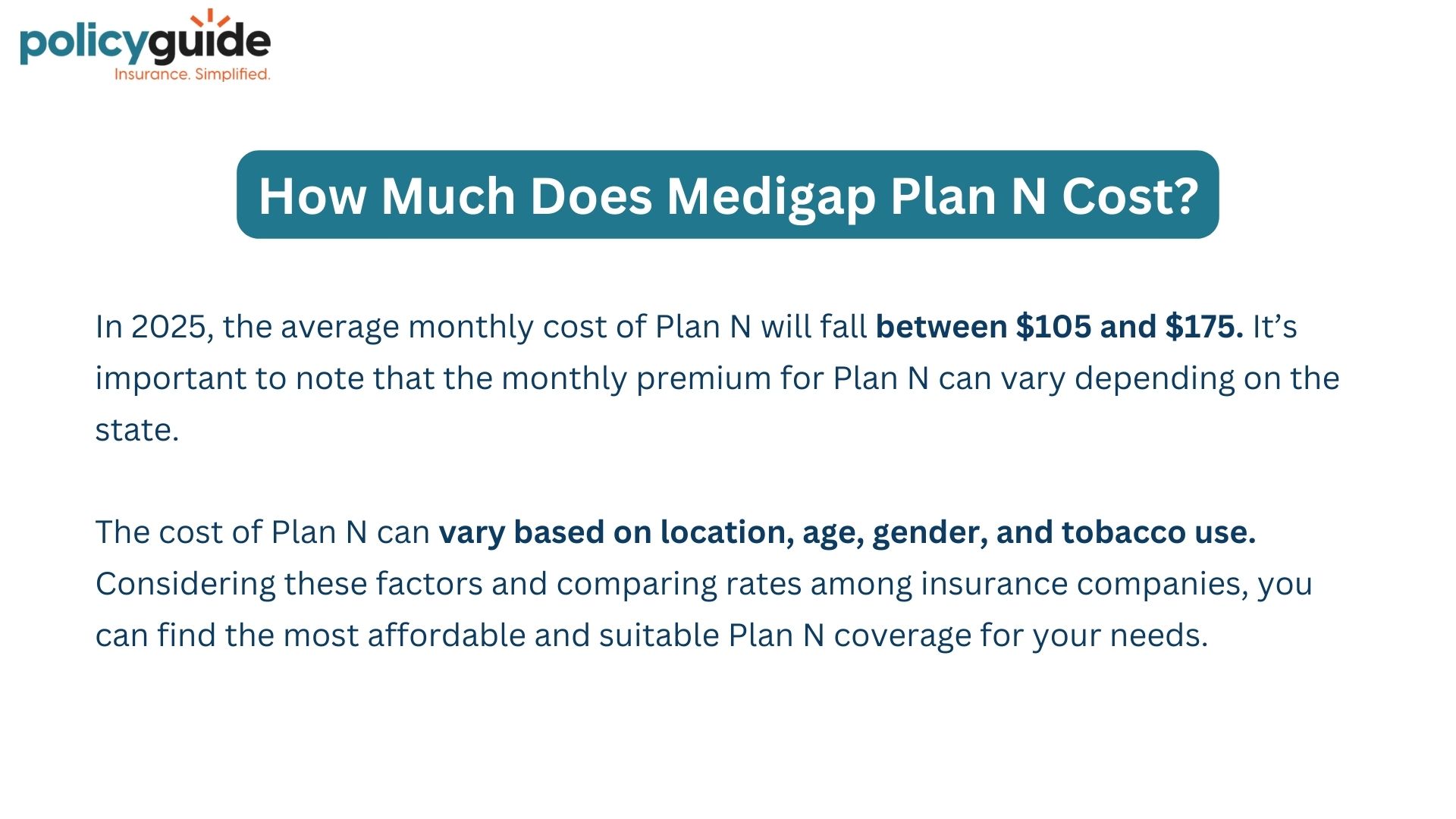 policyguide
Insurance. Simplified.

How Much Does Medigap Plan N Cost?

In 2025, the average monthly cost of Plan N will fall between \$105 and \$175. It’s important to note that the monthly premium for Plan N can vary depending on the state.

The cost of Plan N can vary based on location, age, gender, and tobacco use. Considering these factors and comparing rates among insurance companies, you can find the most affordable and suitable Plan N coverage for your needs.